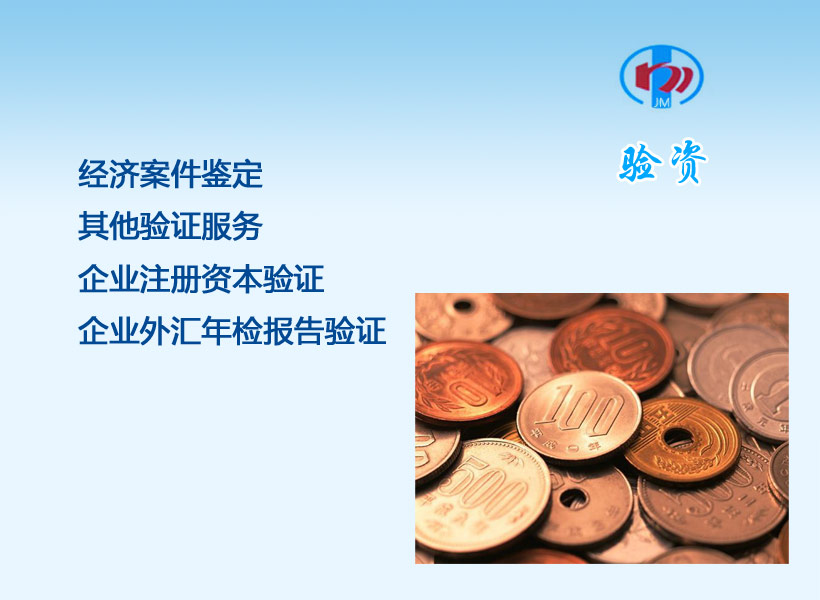 JM

验资

经济案件鉴定
其他验证服务
企业注册资本验证
企业外汇年检报告验证

10
100
500